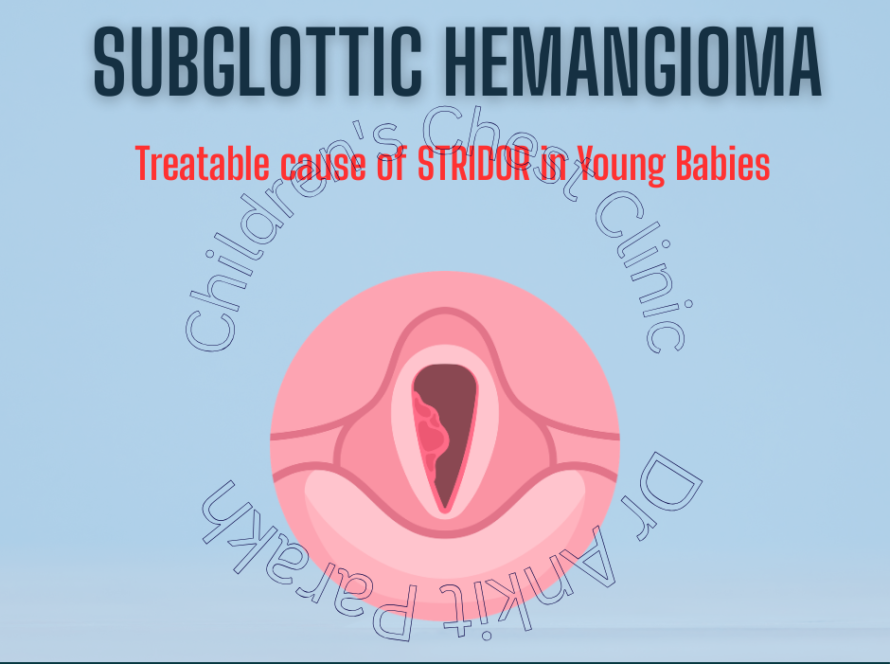 SUBGLOTTIC HEMANGIOMA

Treatable cause of STRIDOR in Young Babies

Children's Chest Clinic

Dr Ankit Parakh